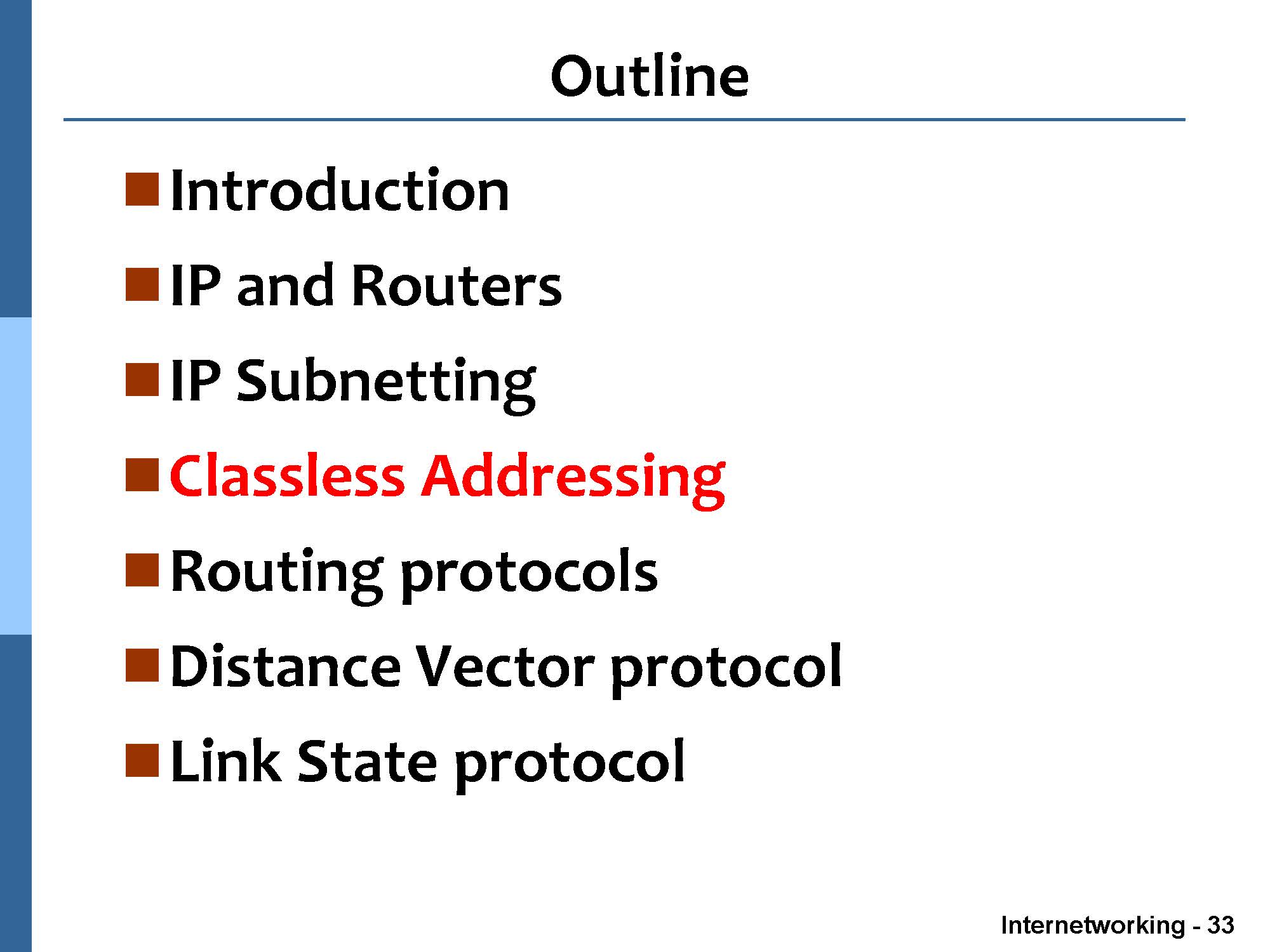 Outline

Introduction
IP and Routers
IP Subnetting
Classless Addressing
Routing protocols
Distance Vector protocol
Link State protocol

Internetworking - 33